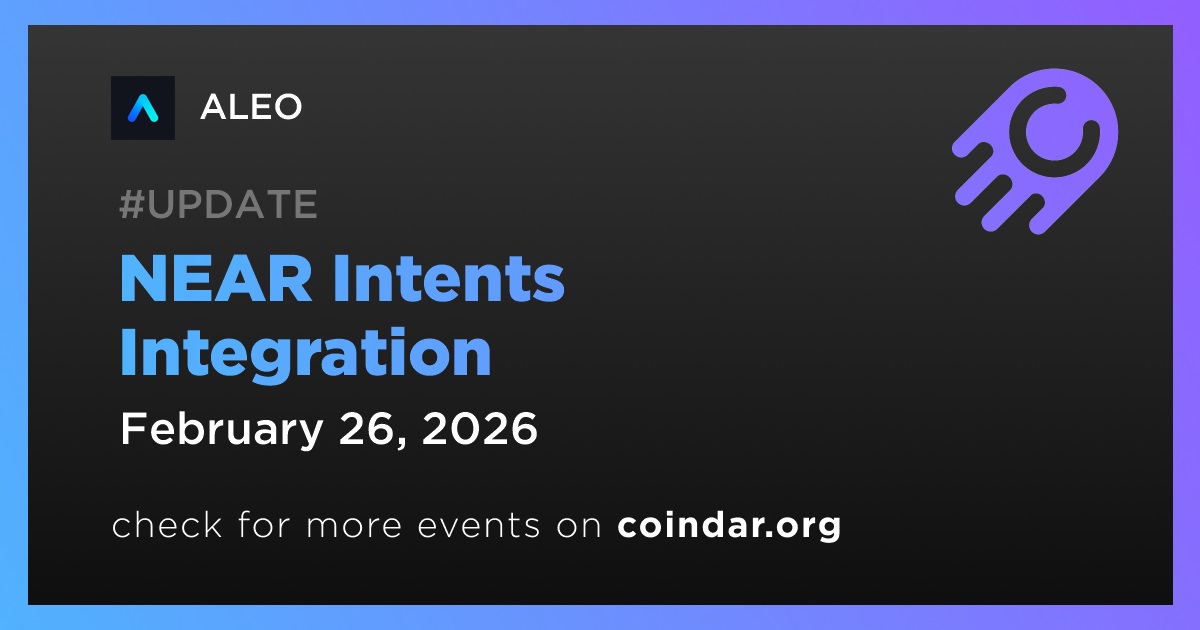 ALEO

#UPDATE

NEAR Intents Integration

February 26, 2026

check for more events on coindar.org